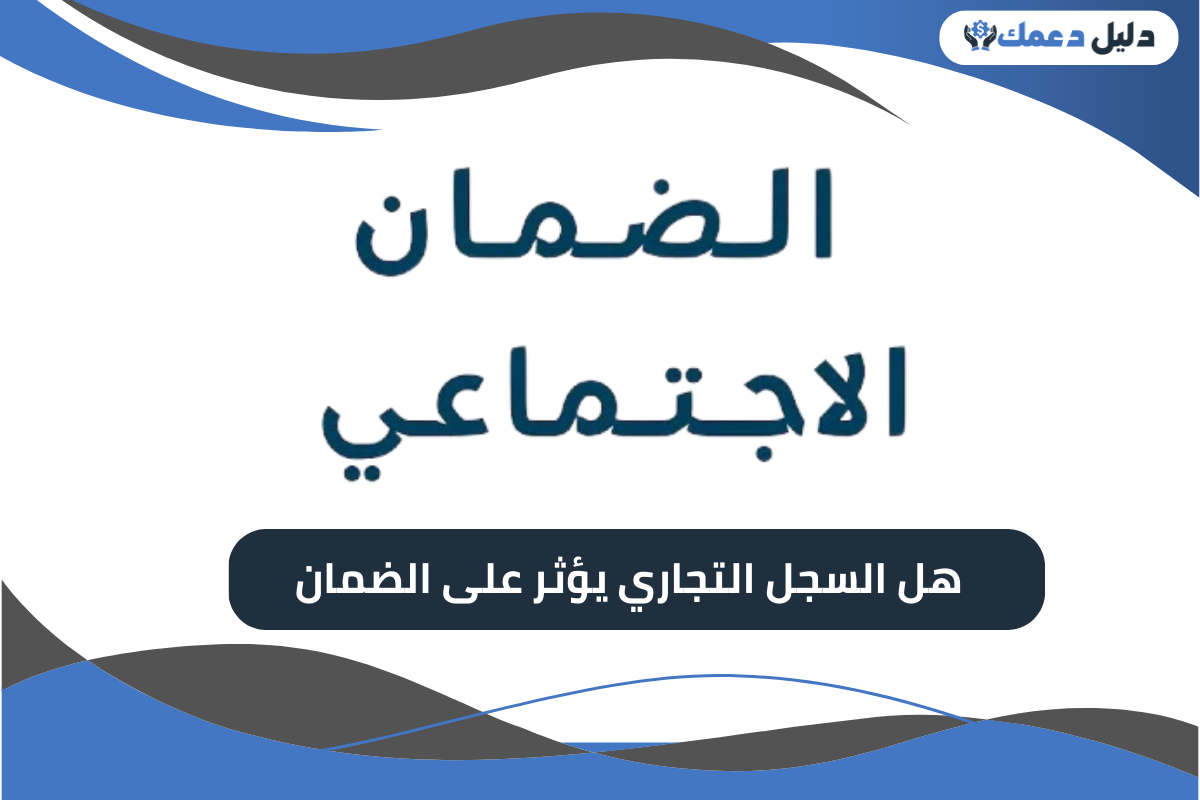 دليل دعمك

الضمان
الاجتماعي

هل السجل التجاري يؤثر على الضمان